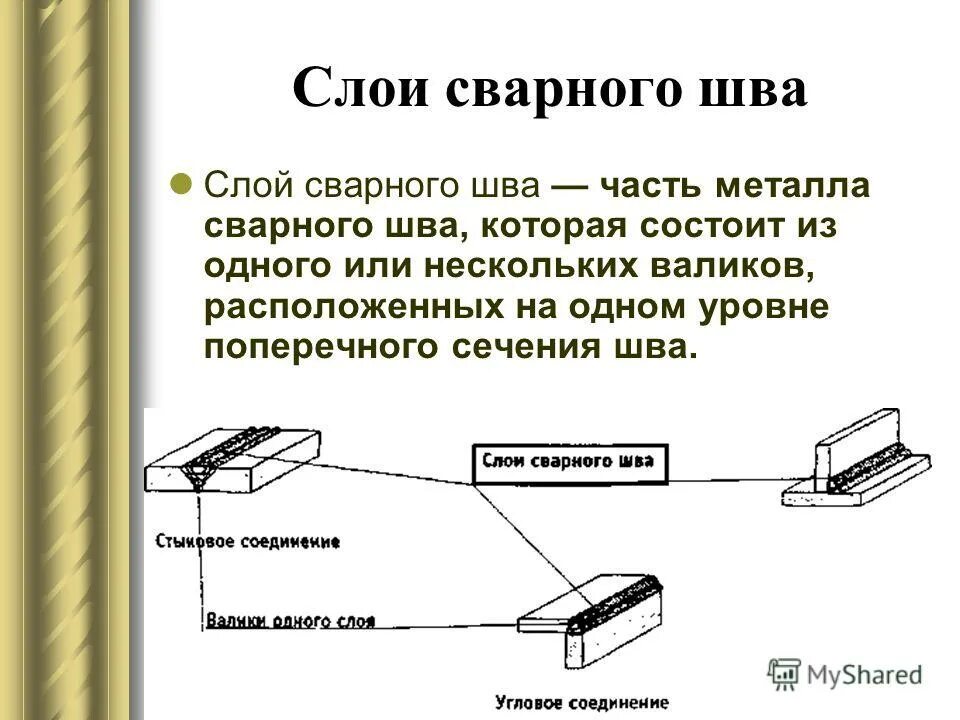 Слои сварного шва

Слой сварного шва — часть металла сварного шва, которая состоит из одного или нескольких валиков, расположенных на одном уровне поперечного сечения шва.

Слои сварного шва

Стыковое соединение

Валики одного слоя

Угловое соединение

MyShared